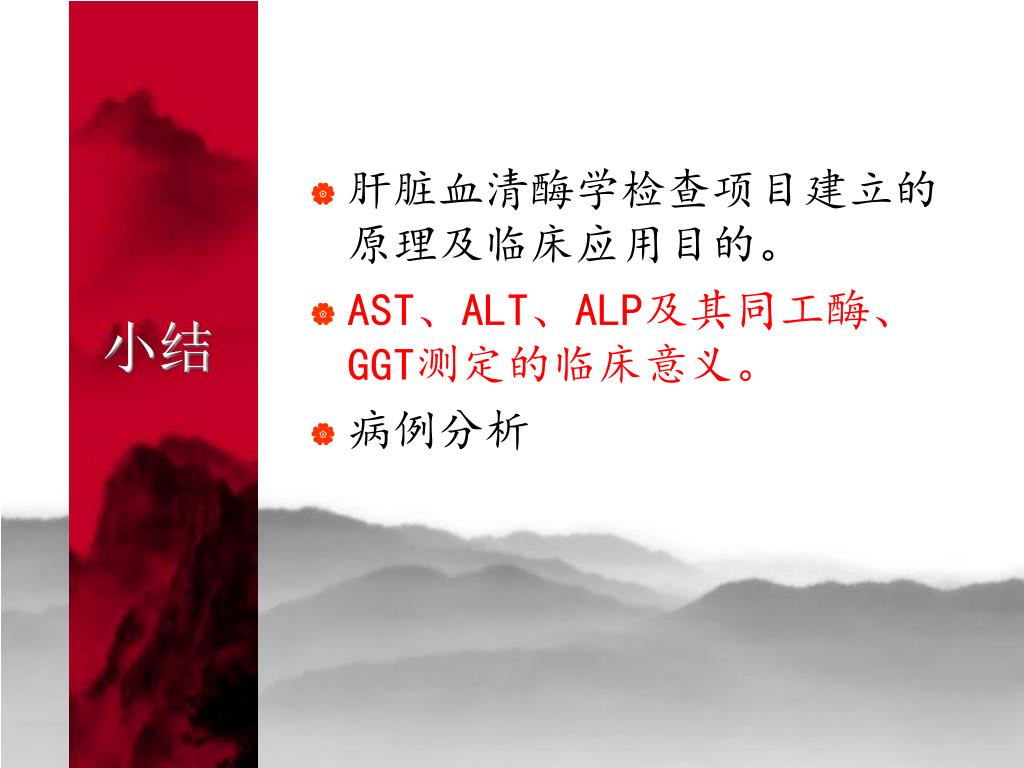 小结

肝脏血清酶学检查项目建立的原理及临床应用目的。

AST、ALT、ALP及其同工酶、GGT测定的临床意义。

病例分析